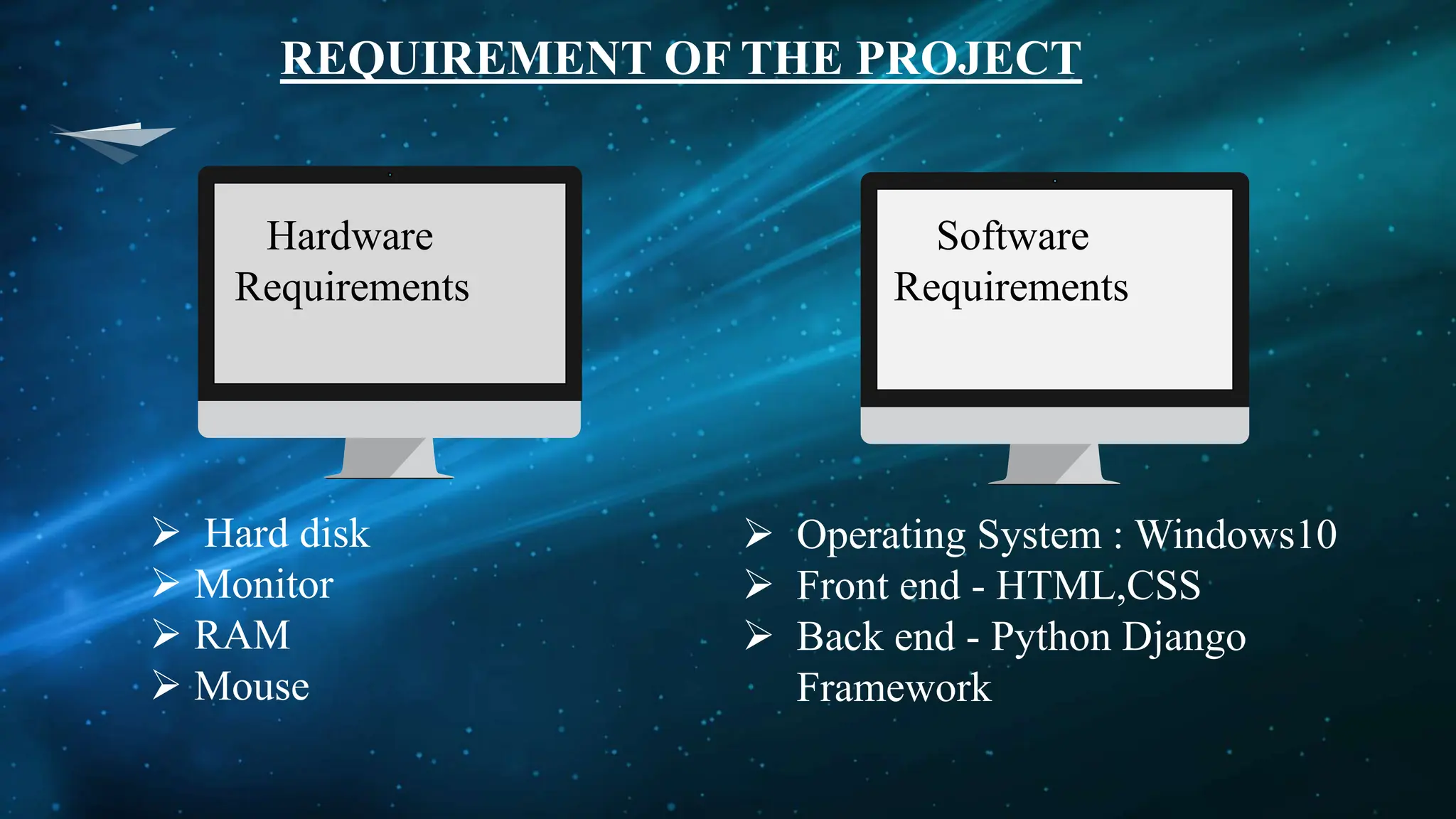 REQUIREMENT OF THE PROJECT

Hardware Requirements

➢ Hard disk
➢ Monitor
➢ RAM
➢ Mouse

Software Requirements

➢ Operating System : Windows10
➢ Front end - HTML,CSS
➢ Back end - Python Django Framework